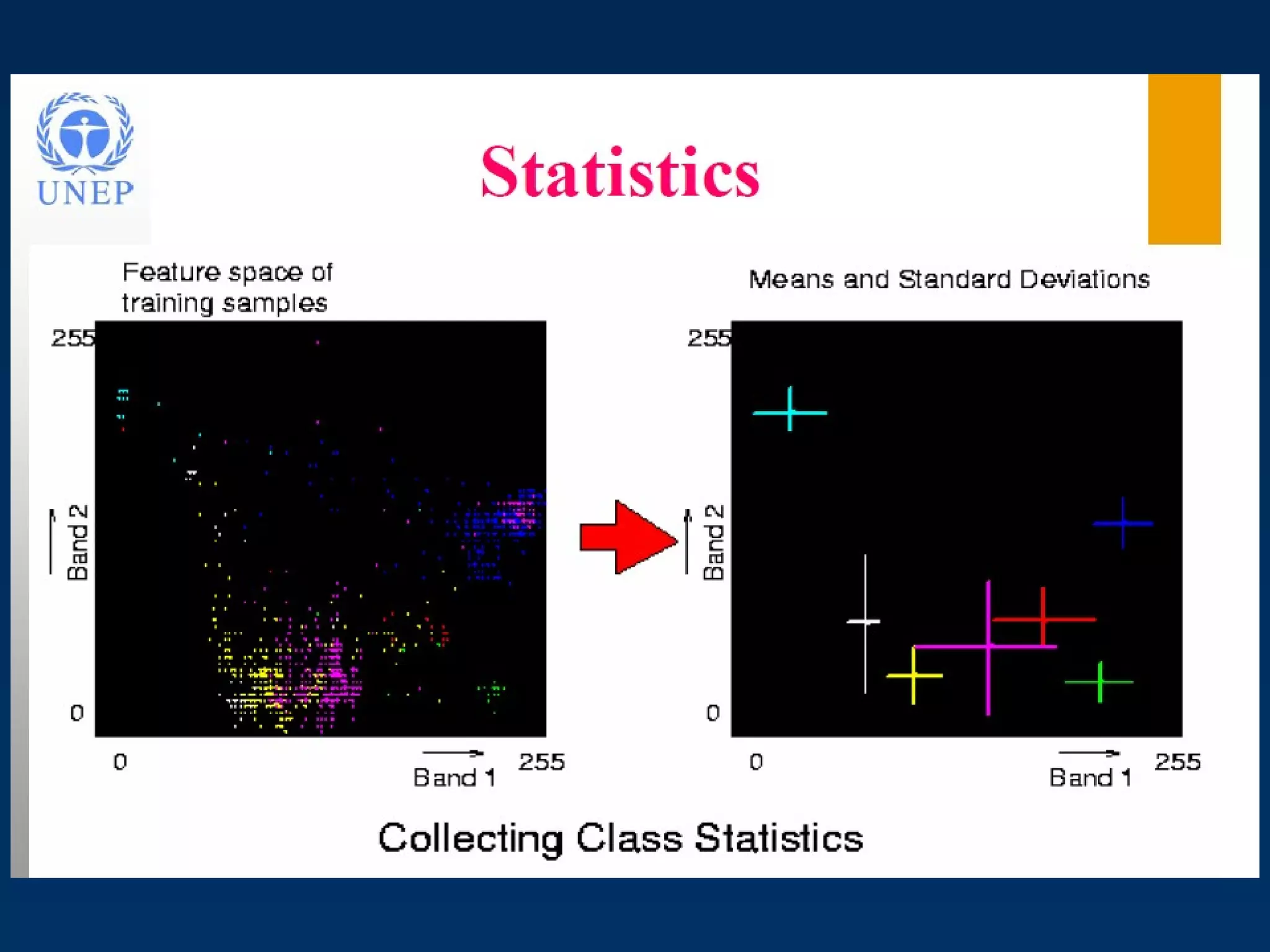 UNEP

Statistics

Feature space of training samples

255

Band 2

0

0

Band 1

255

Means and Standard Deviations

255

Band 2

0

0

Band 1

255

Collecting Class Statistics